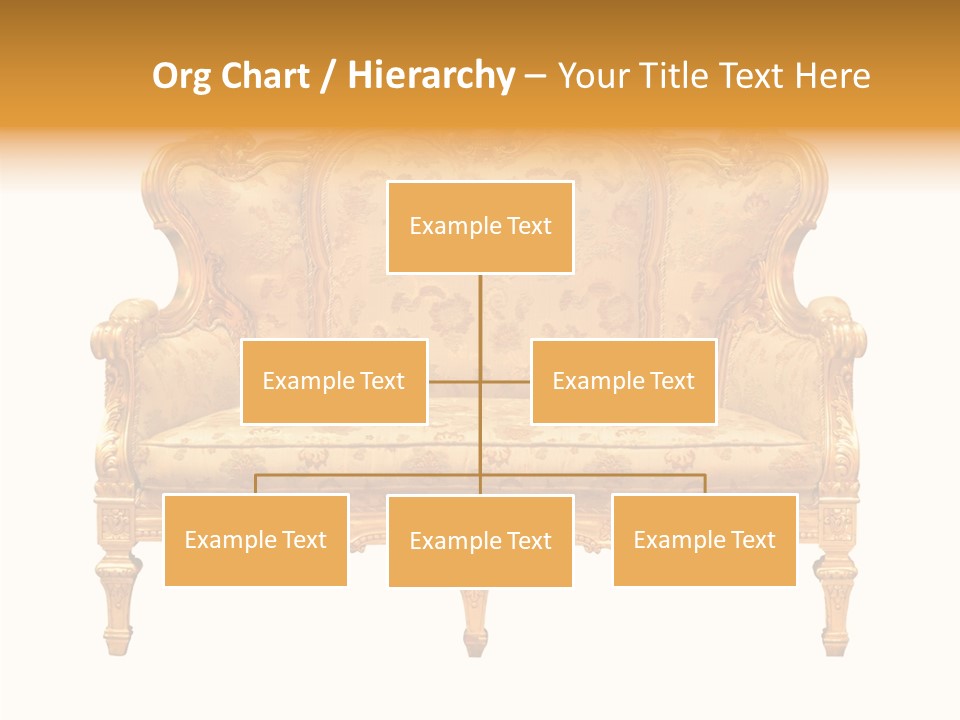 Org Chart / Hierarchy – Your Title Text Here

Example Text

Example Text

Example Text

Example Text

Example Text

Example Text